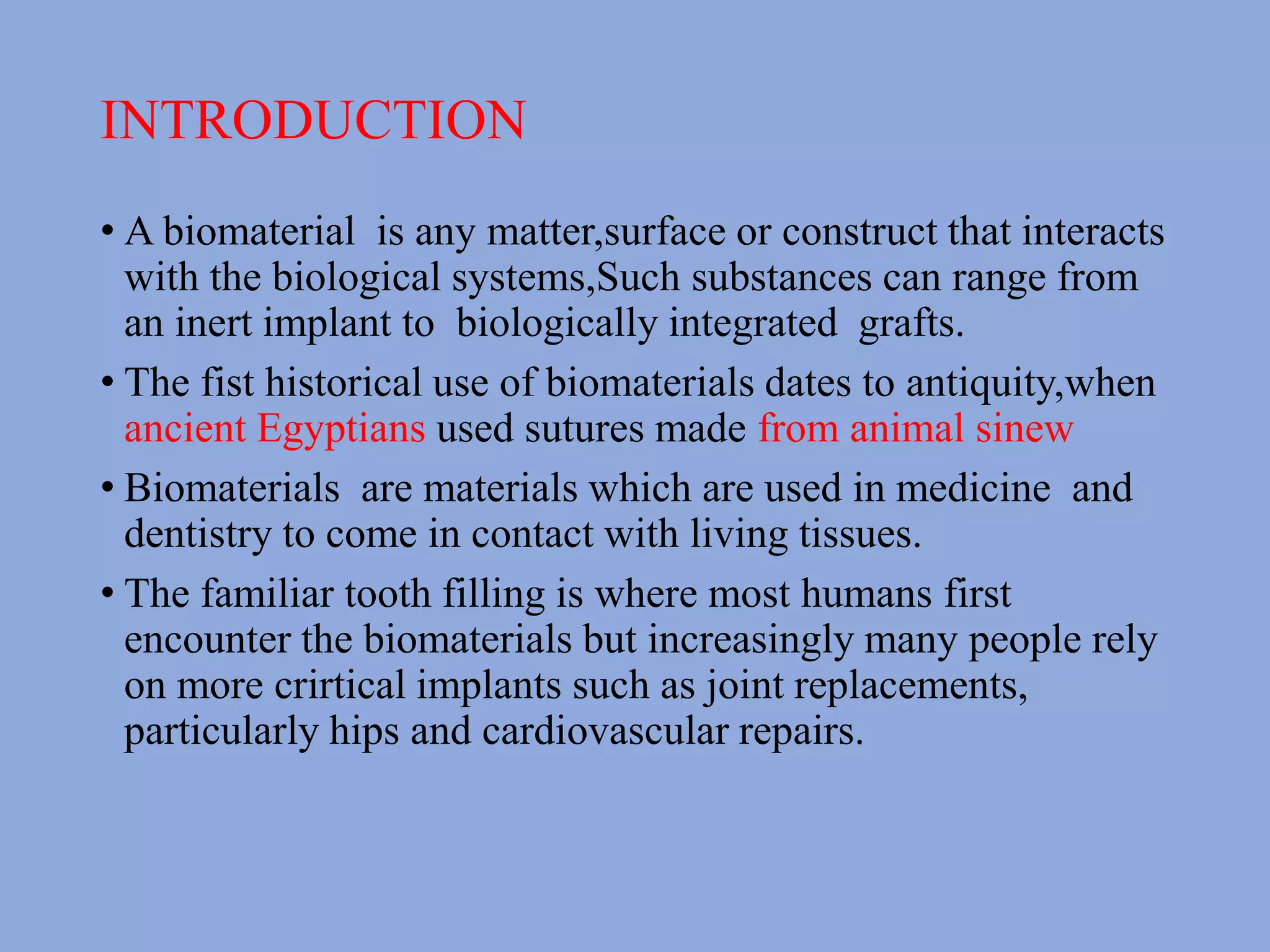 INTRODUCTION

• A biomaterial is any matter,surface or construct that interacts with the biological systems,Such substances can range from an inert implant to biologically integrated grafts.

• The fist historical use of biomaterials dates to antiquity,when ancient Egyptians used sutures made from animal sinew

• Biomaterials are materials which are used in medicine and dentistry to come in contact with living tissues.

• The familiar tooth filling is where most humans first encounter the biomaterials but increasingly many people rely on more crirtical implants such as joint replacements, particularly hips and cardiovascular repairs.